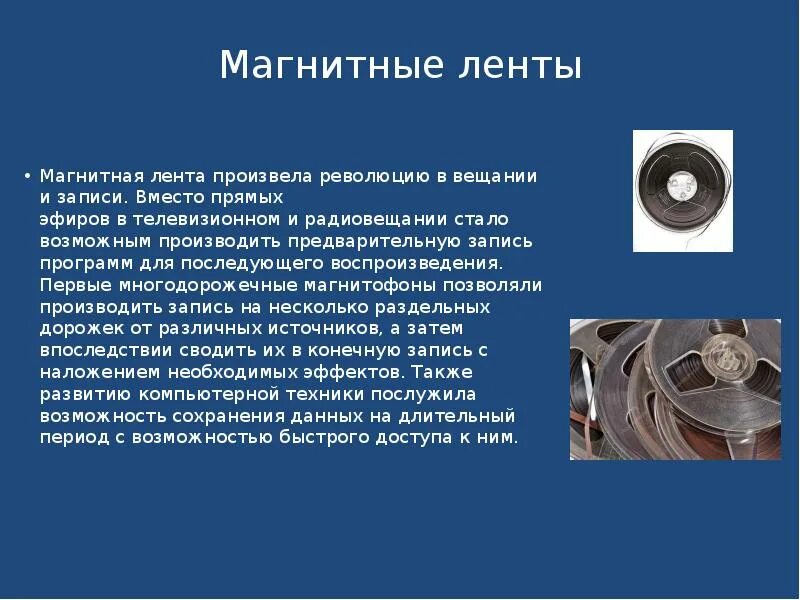 Магнитные ленты

• Магнитная лента произвела революцию в вещании и записи. Вместо прямых эфиров в телевизионном и радиовещании стало возможным производить предварительную запись программ для последующего воспроизведения. Первые многодорожечные магнитофоны позволяли производить запись на несколько раздельных дорожек от различных источников, а затем впоследствии сводить их в конечную запись с наложением необходимых эффектов. Также развитию компьютерной техники послужила возможность сохранения данных на длительный период с возможностью быстрого доступа к ним.